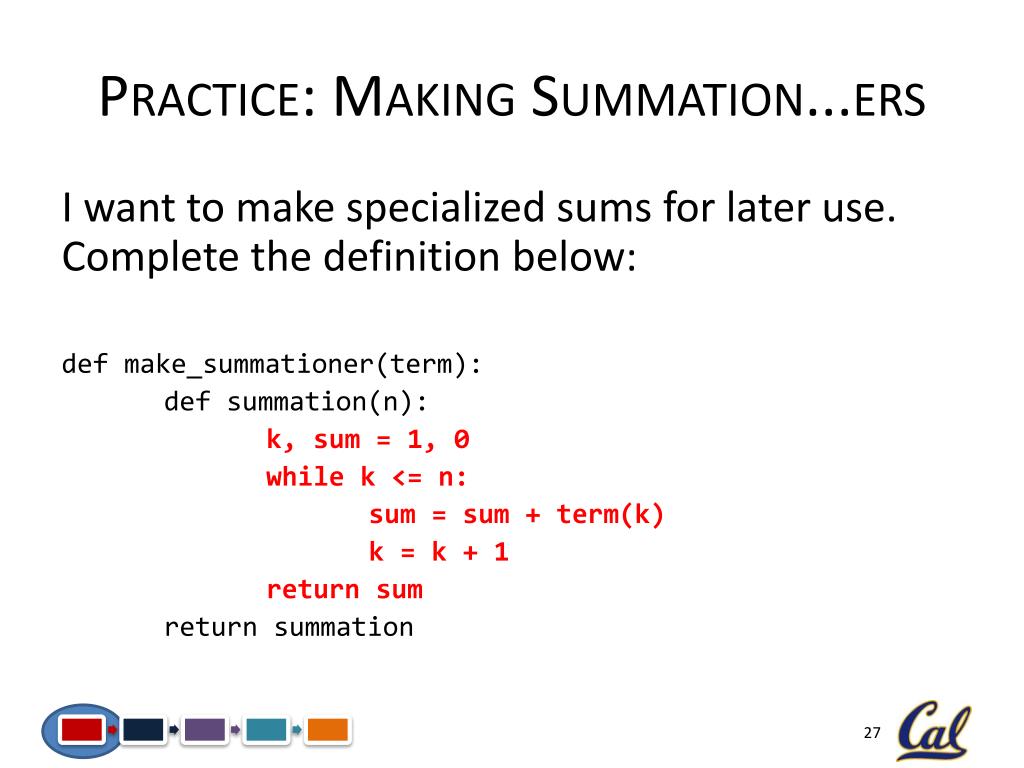 PRACTICE: MAKING SUMMATION...ERS

I want to make specialized sums for later use. Complete the definition below:

def make_summationer(term):
    def summation(n):
        k, sum = 1, 0
        while k <= n:
            sum = sum + term(k)
            k = k + 1
        return sum
    return summation

27

Cal